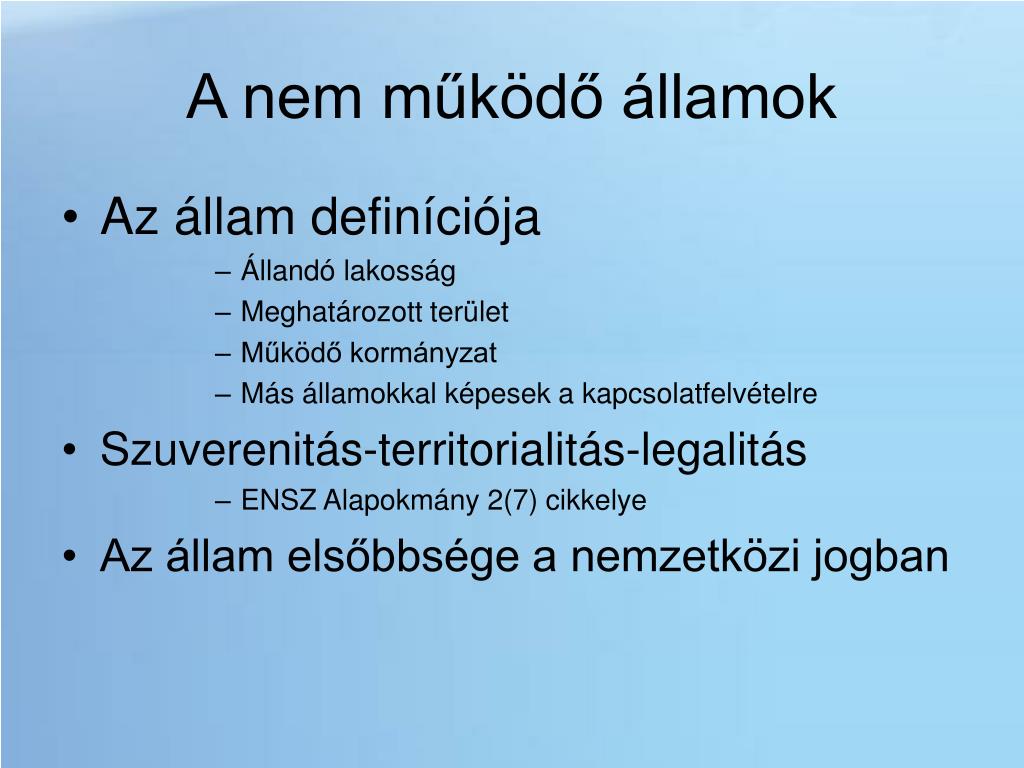 A nem működő államok

• Az állam definíciója
  – Állandó lakosság
  – Meghatározott terület
  – Működő kormányzat
  – Más államokkal képesek a kapcsolatfelvételre
• Szuverenitás-territorialitás-legalitás
  – ENSZ Alapokmány 2(7) cikkelye
• Az állam elsőbbsége a nemzetközi jogban